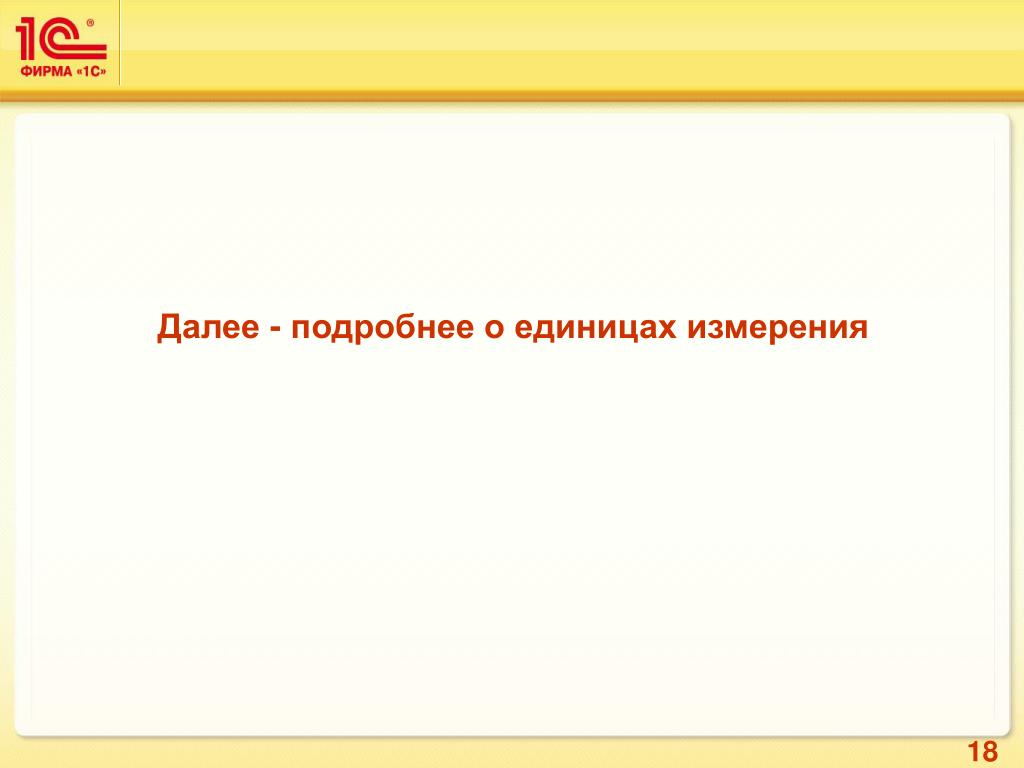 1С®
ФИРМА «1С»

Далее - подробнее о единицах измерения

18